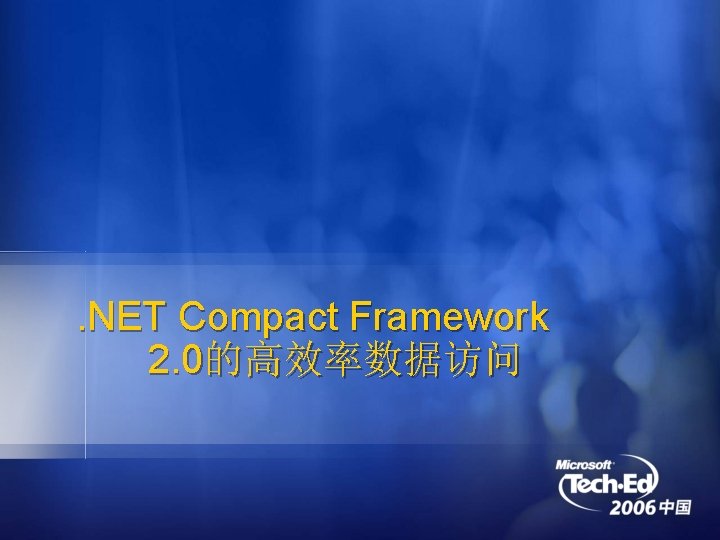 .NET Compact Framework 2.0的高效率数据访问

Microsoft Tech·Ed 2006 中国